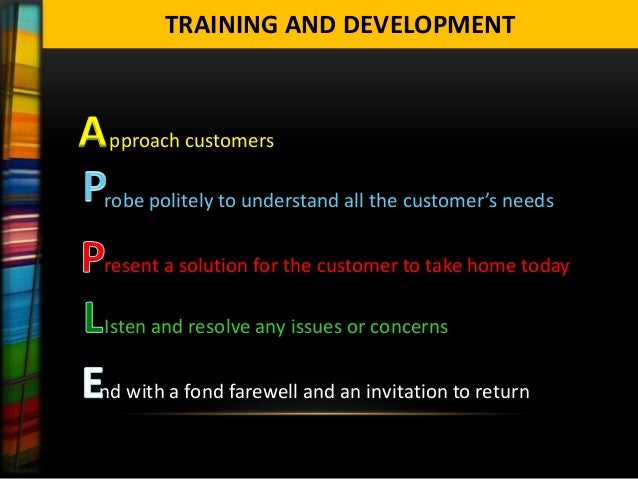 TRAINING AND DEVELOPMENT

Approach customers

Probe politely to understand all the customer's needs

Present a solution for the customer to take home today

Listen and resolve any issues or concerns

End with a fond farewell and an invitation to return